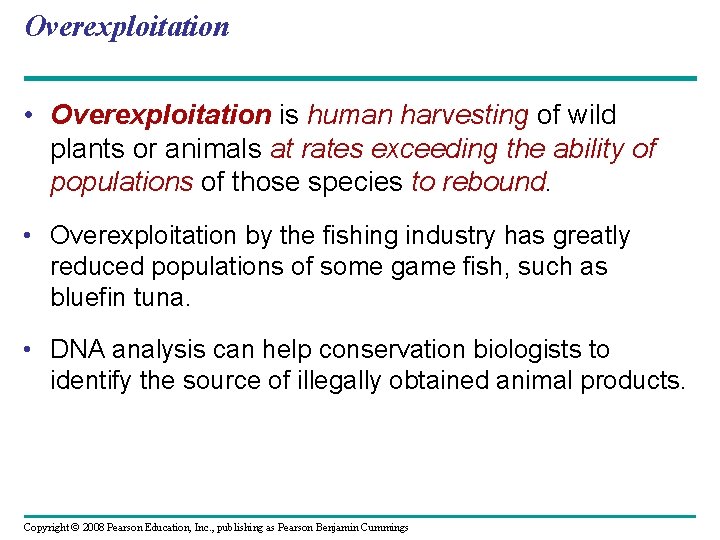 Overexploitation

• Overexploitation is human harvesting of wild plants or animals at rates exceeding the ability of populations of those species to rebound.

• Overexploitation by the fishing industry has greatly reduced populations of some game fish, such as bluefin tuna.

• DNA analysis can help conservation biologists to identify the source of illegally obtained animal products.

Copyright © 2008 Pearson Education, Inc., publishing as Pearson Benjamin Cummings